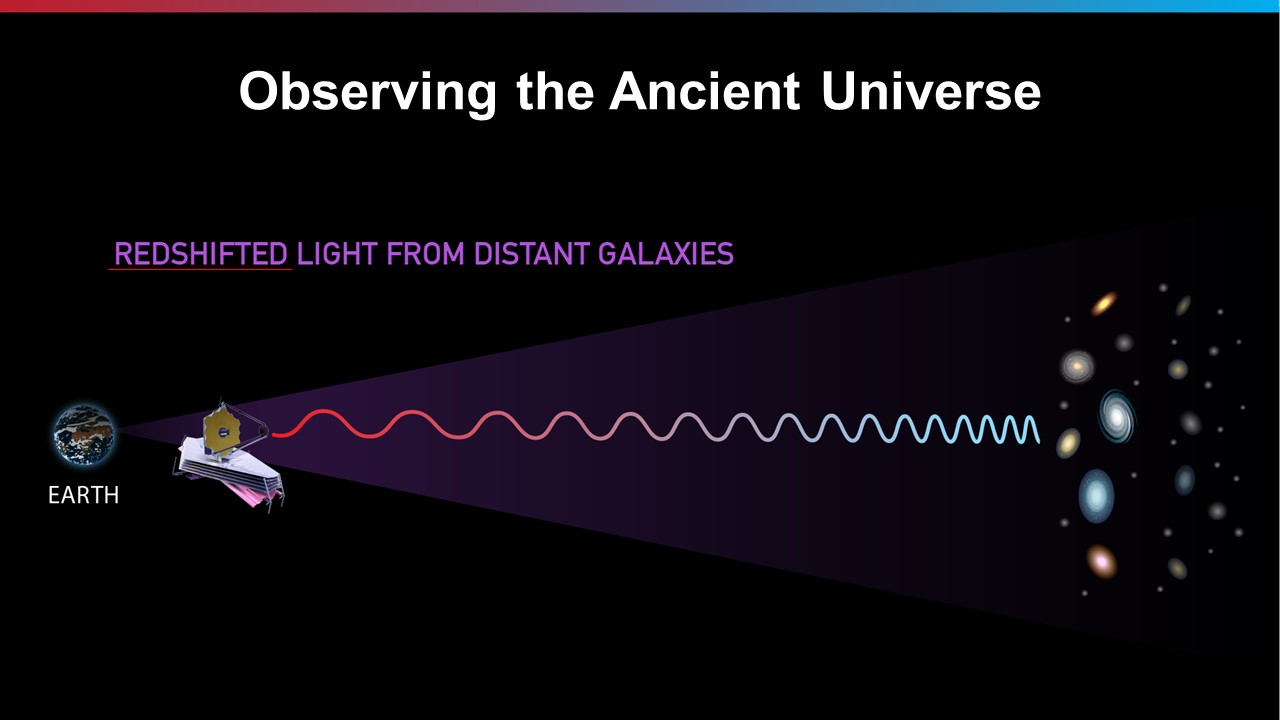 Observing the Ancient Universe

REDSHIFTED LIGHT FROM DISTANT GALAXIES

EARTH